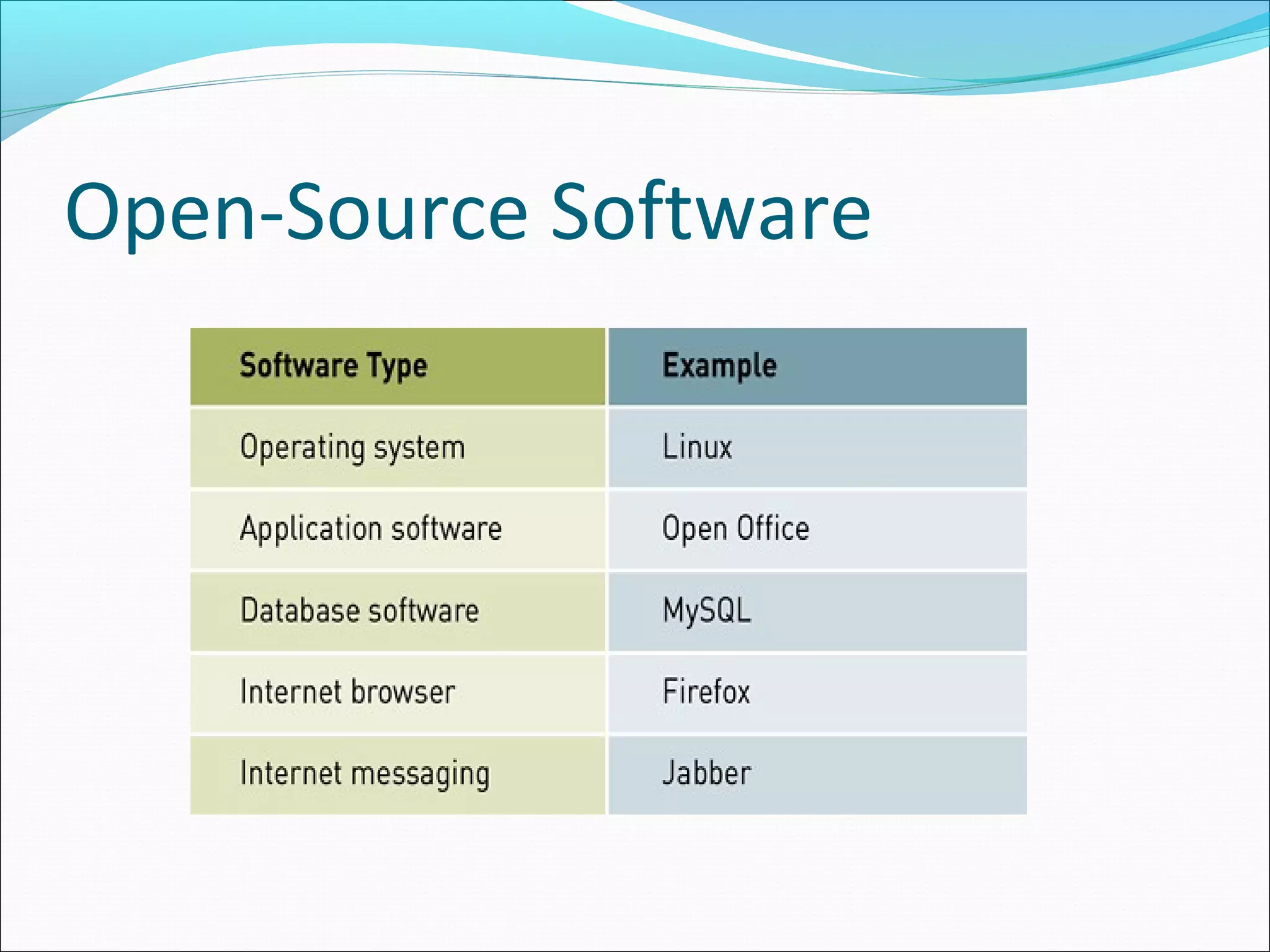 Open-Source Software

| Software Type | Example |
|---|---|
| Operating system | Linux |
| Application software | Open Office |
| Database software | MySQL |
| Internet browser | Firefox |
| Internet messaging | Jabber |